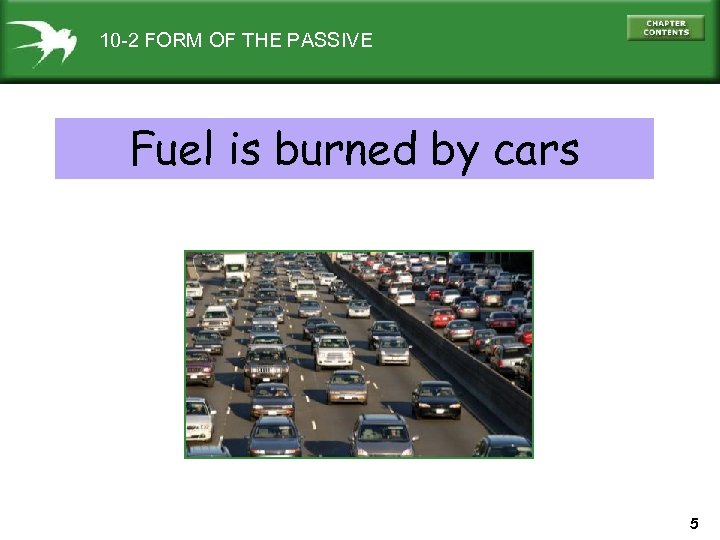 10-2 FORM OF THE PASSIVE

CHAPTER CONTENTS

Fuel is burned by cars

5